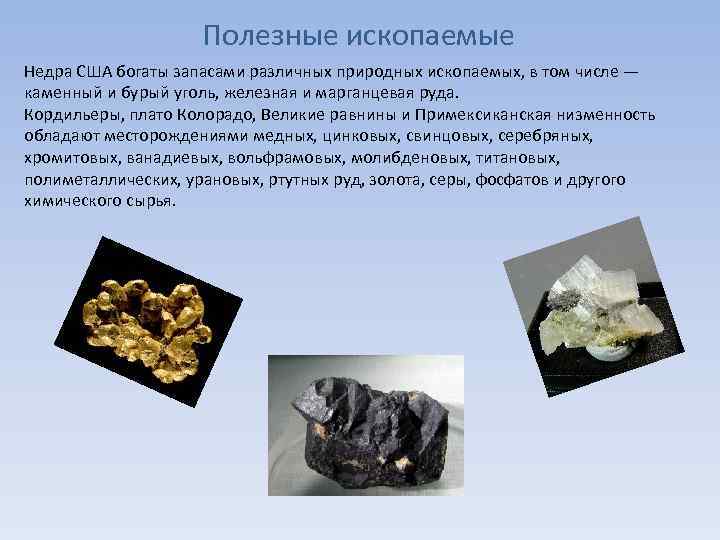 Полезные ископаемые

Недра США богаты запасами различных природных ископаемых, в том числе — каменный и бурый уголь, железная и марганцевая руда.
Кордильеры, плато Колорадо, Великие равнины и Примексиканская низменность обладают месторождениями медных, цинковых, свинцовых, серебряных, хромитовых, ванадиевых, вольфрамовых, молибденовых, титановых, полиметаллических, урановых, ртутных руд, золота, серы, фосфатов и другого химического сырья.